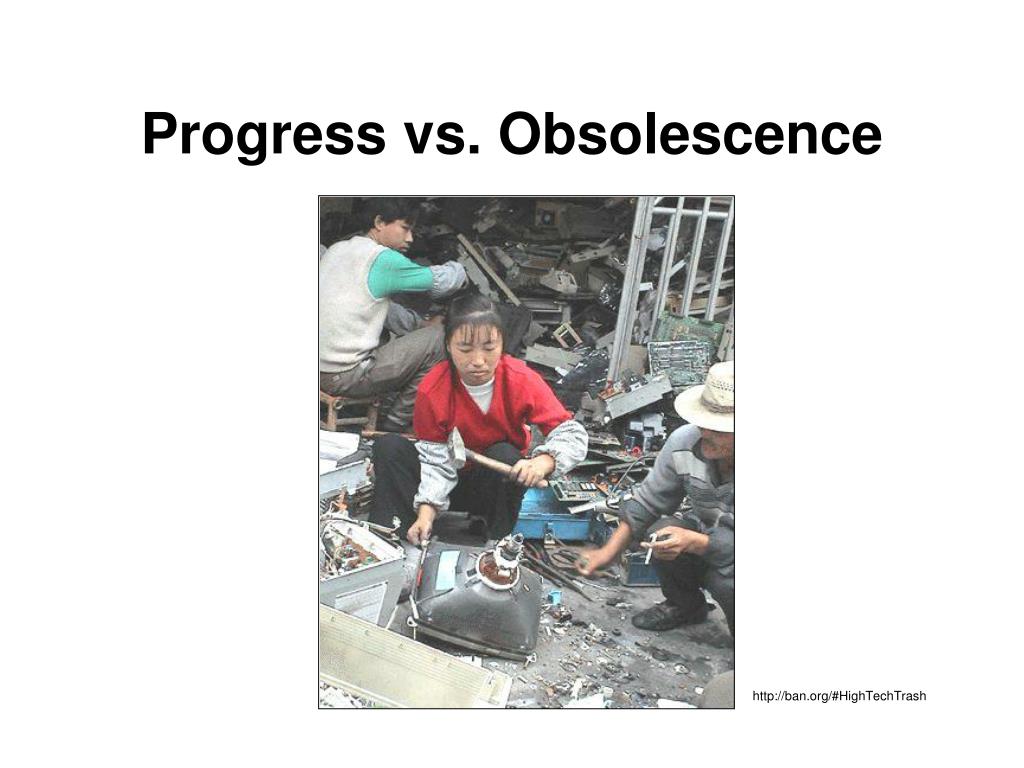 Progress vs. Obsolescence

http://ban.org/#HighTechTrash